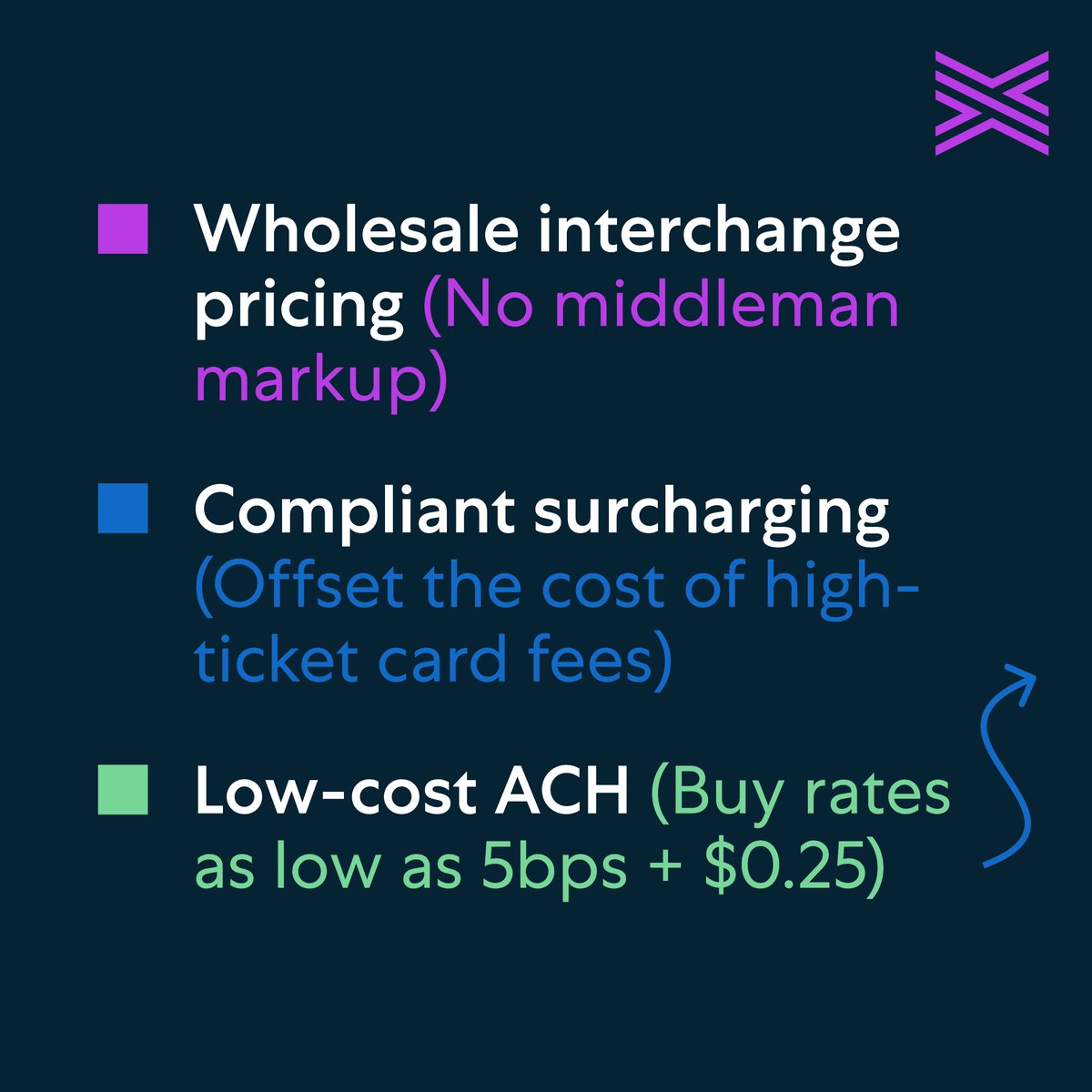 Wholesale interchange pricing (No middleman markup)

Compliant surcharging (Offset the cost of high-ticket card fees)

Low-cost ACH (Buy rates as low as 5bps + \$0.25)